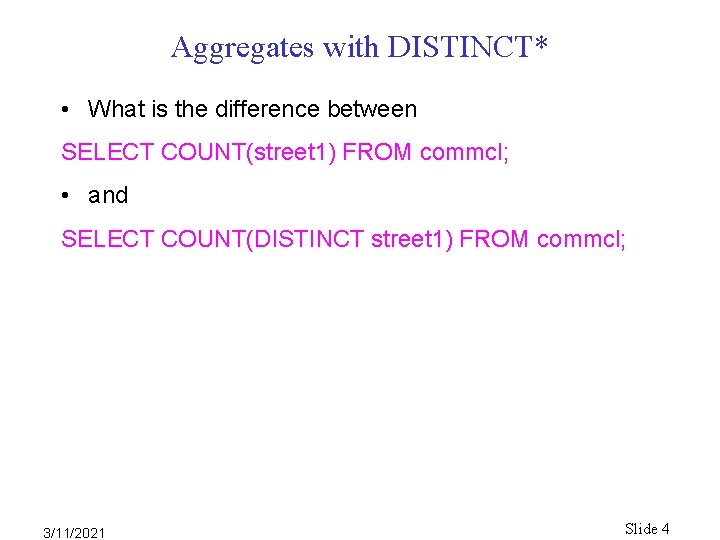 Aggregates with DISTINCT*

• What is the difference between

SELECT COUNT(street1) FROM commcl;

• and

SELECT COUNT(DISTINCT street1) FROM commcl;

3/11/2021

Slide 4